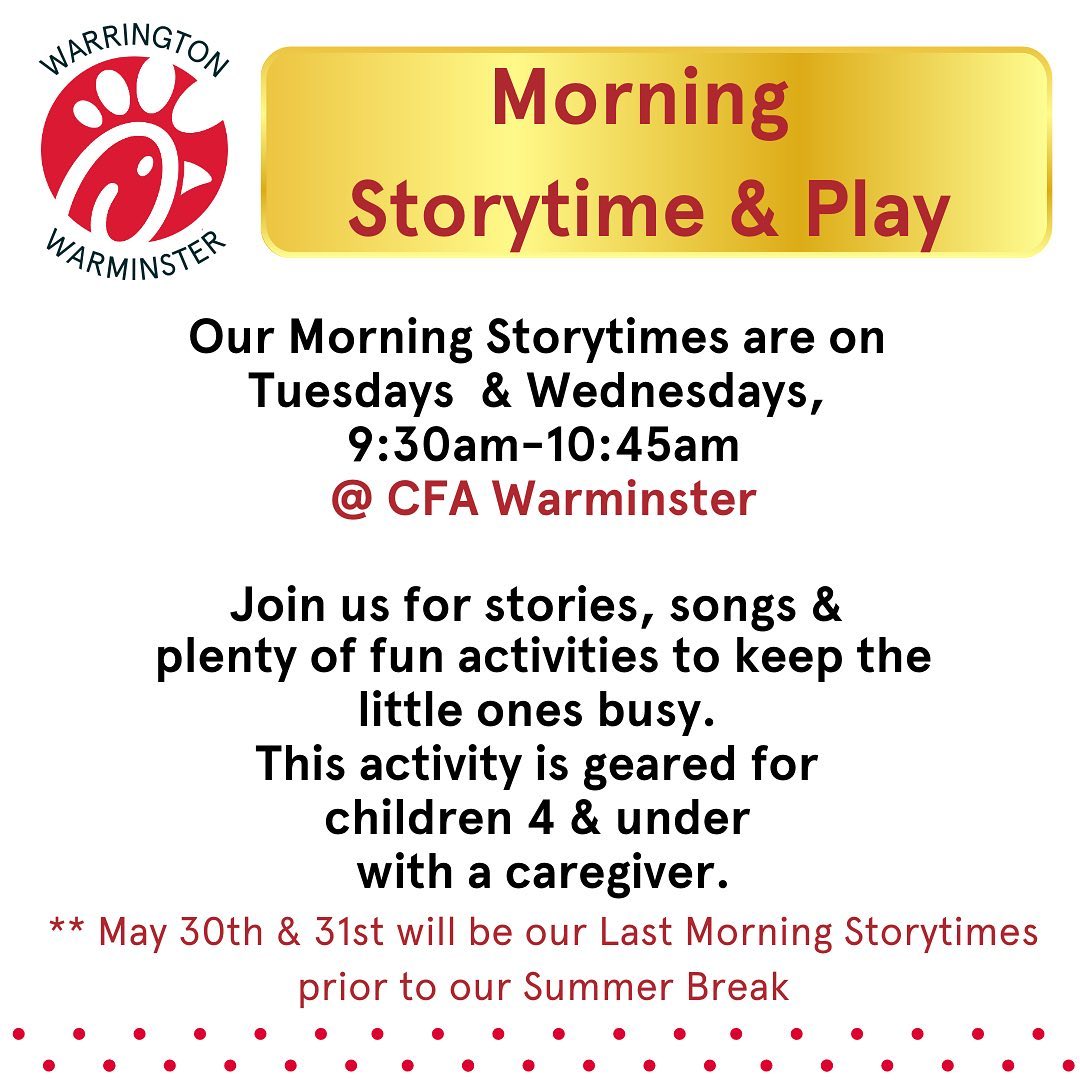 WARRINGTON
WARMINSTER

Morning
Storytime & Play

Our Morning Storytimes are on Tuesdays & Wednesdays, 9:30am-10:45am
@ CFA Warminster

Join us for stories, songs & plenty of fun activities to keep the little ones busy.
This activity is geared for children 4 & under with a caregiver.

** May 30th & 31st will be our Last Morning Storytimes prior to our Summer Break